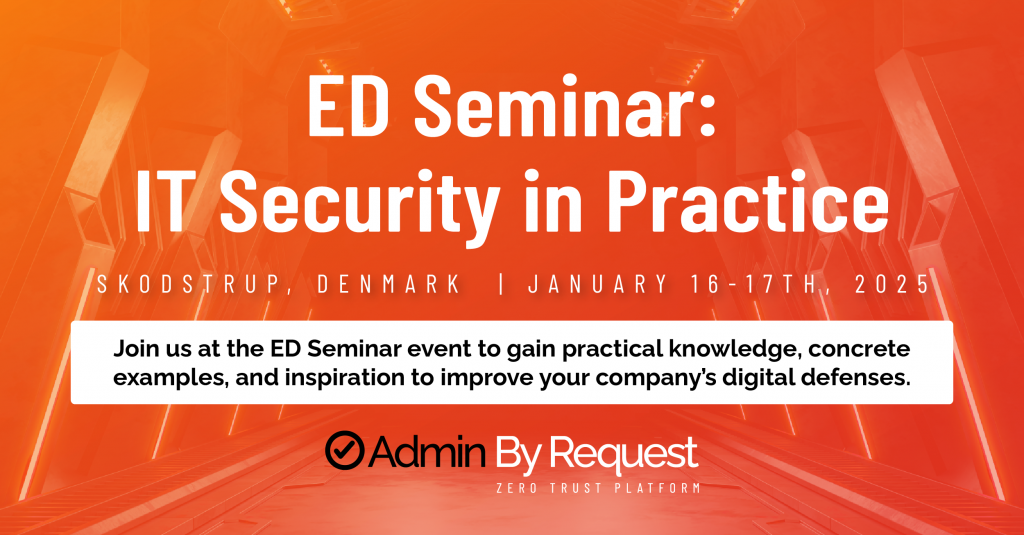 ED Seminar:
IT Security in Practice

SKODSTRUP, DENMARK | JANUARY 16-17TH, 2025

Join us at the ED Seminar event to gain practical knowledge, concrete examples, and inspiration to improve your company's digital defenses.

Admin By Request
ZERO TRUST PLATFORM